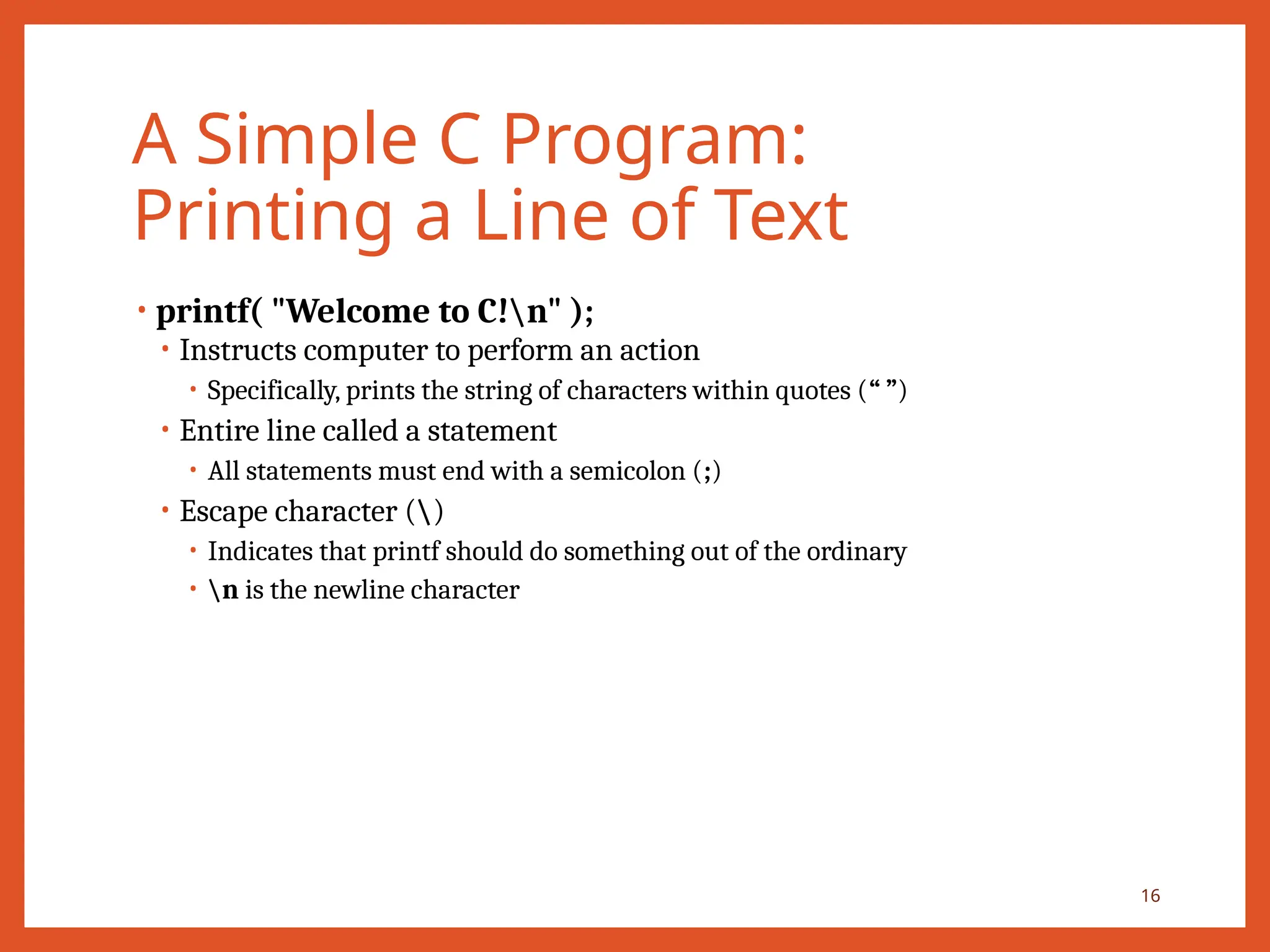 A Simple C Program: Printing a Line of Text

• printf( "Welcome to C!\n" );
  • Instructs computer to perform an action
    • Specifically, prints the string of characters within quotes (“ ”)
  • Entire line called a statement
    • All statements must end with a semicolon (;)
  • Escape character (\)
    • Indicates that printf should do something out of the ordinary
    • \n is the newline character

16